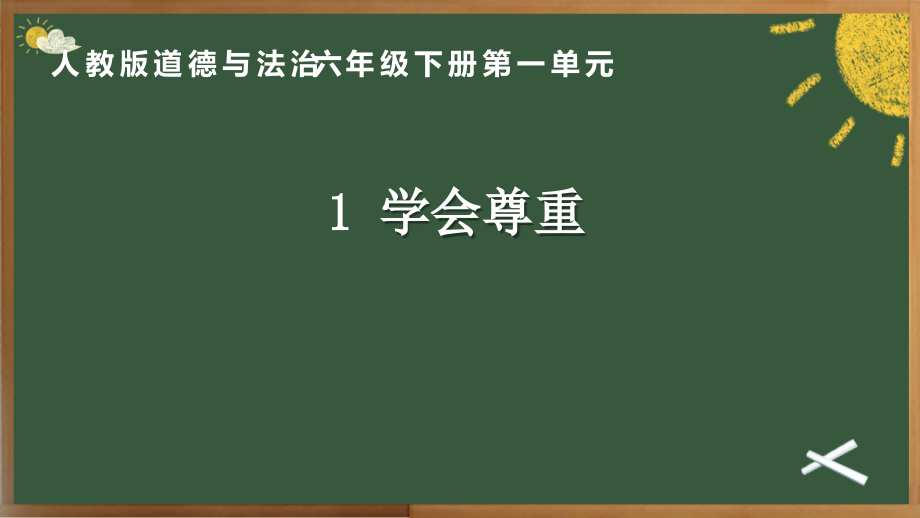 人教版道德与法治六年级下册第一单元

1 学会尊重